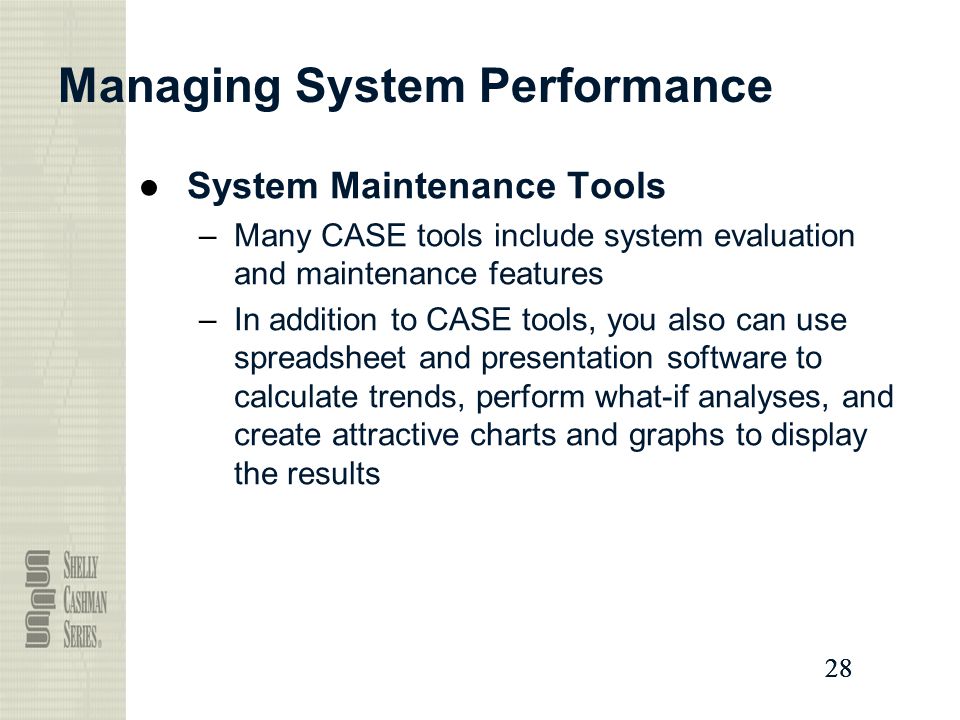 Managing System Performance

● System Maintenance Tools

– Many CASE tools include system evaluation and maintenance features

– In addition to CASE tools, you also can use spreadsheet and presentation software to calculate trends, perform what-if analyses, and create attractive charts and graphs to display the results

SHELLY CASHMAN SERIES®

28